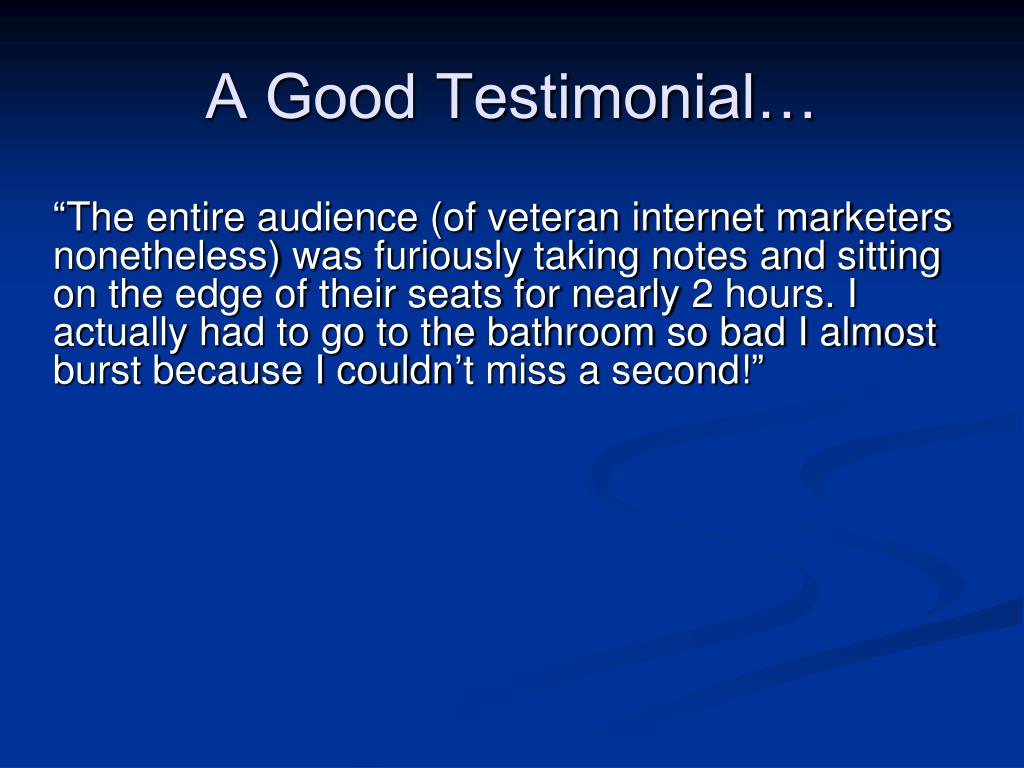 A Good Testimonial…

“The entire audience (of veteran internet marketers nonetheless) was furiously taking notes and sitting on the edge of their seats for nearly 2 hours. I actually had to go to the bathroom so bad I almost burst because I couldn’t miss a second!”